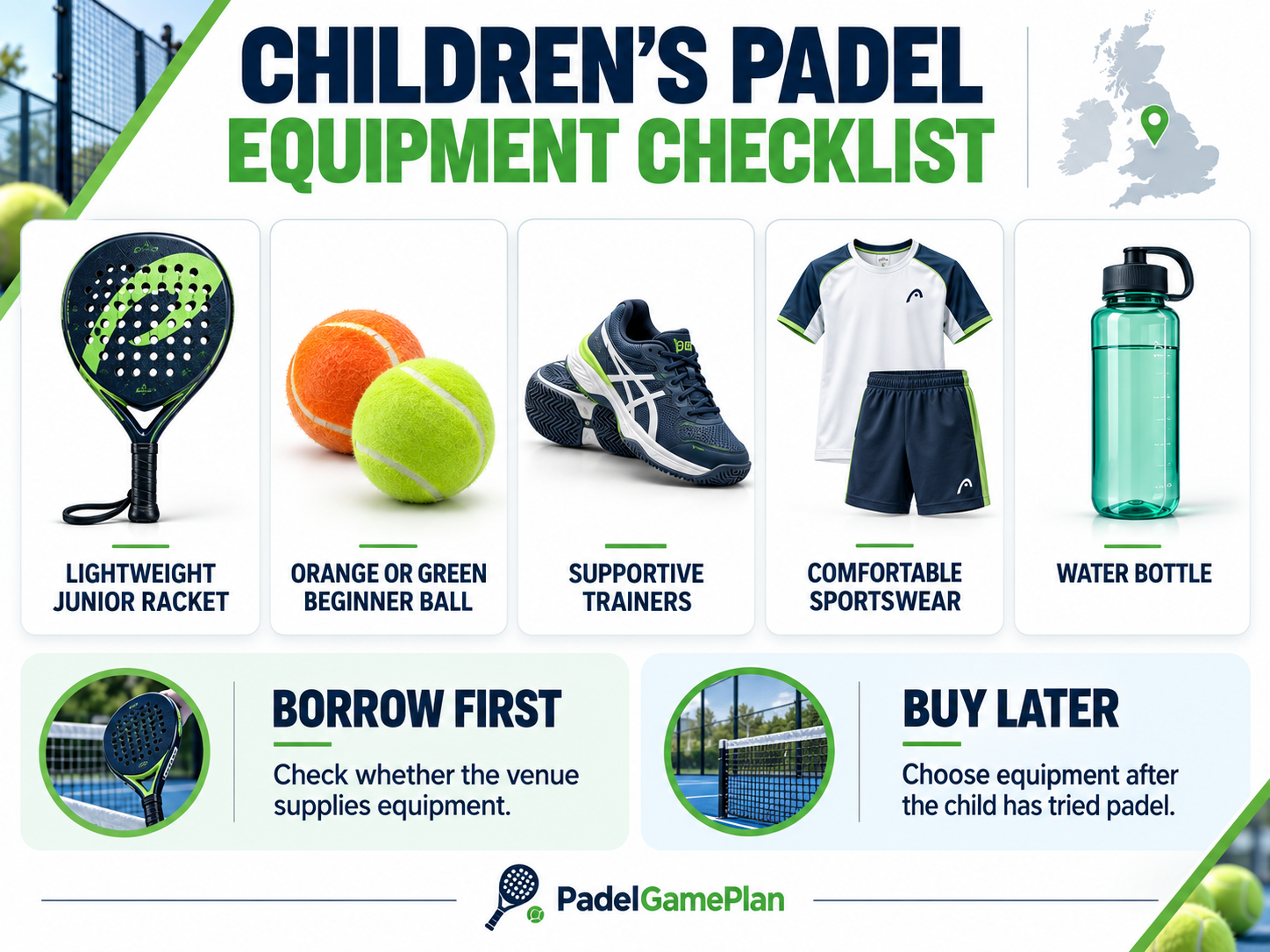 CHILDREN'S PADEL
EQUIPMENT CHECKLIST

LIGHTWEIGHT JUNIOR RACKET

ORANGE OR GREEN BEGINNER BALL

SUPPORTIVE TRAINERS

COMFORTABLE SPORTSWEAR

WATER BOTTLE

BORROW FIRST

Check whether the venue supplies equipment.

BUY LATER

Choose equipment after the child has tried padel.

PadelGamePlan